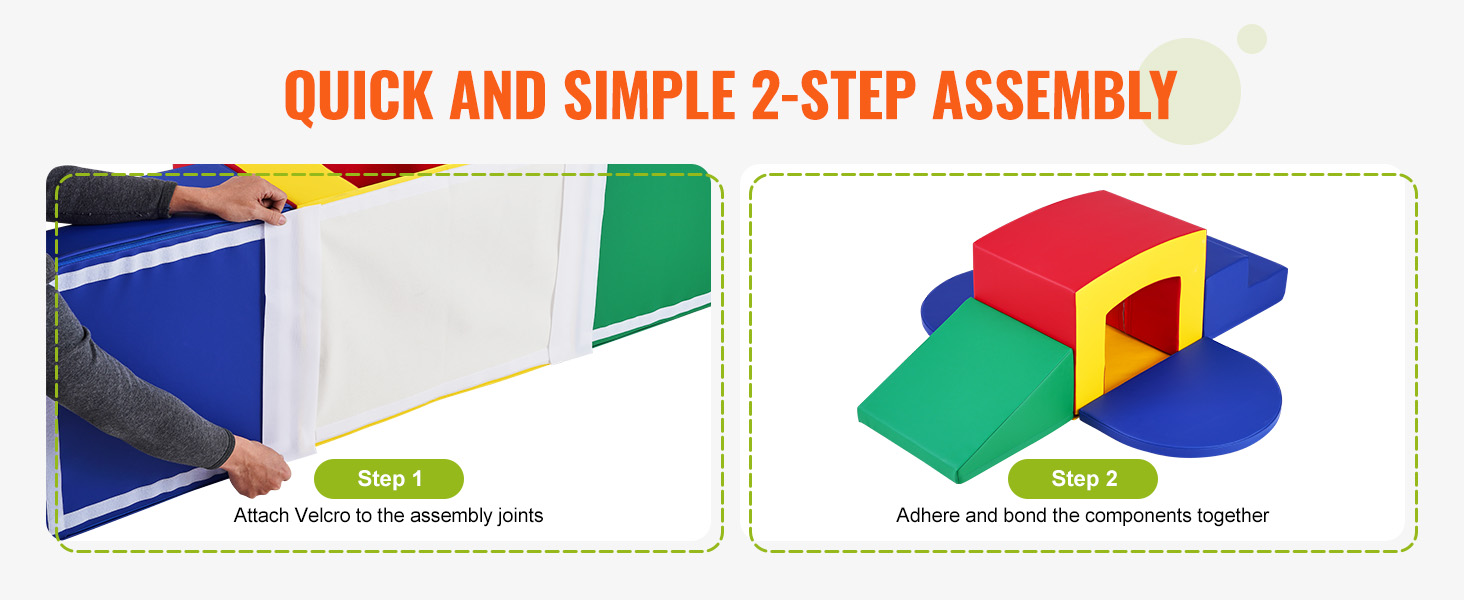 QUICK AND SIMPLE 2-STEP ASSEMBLY

Step 1
Attach Velcro to the assembly joints

Step 2
Adhere and bond the components together